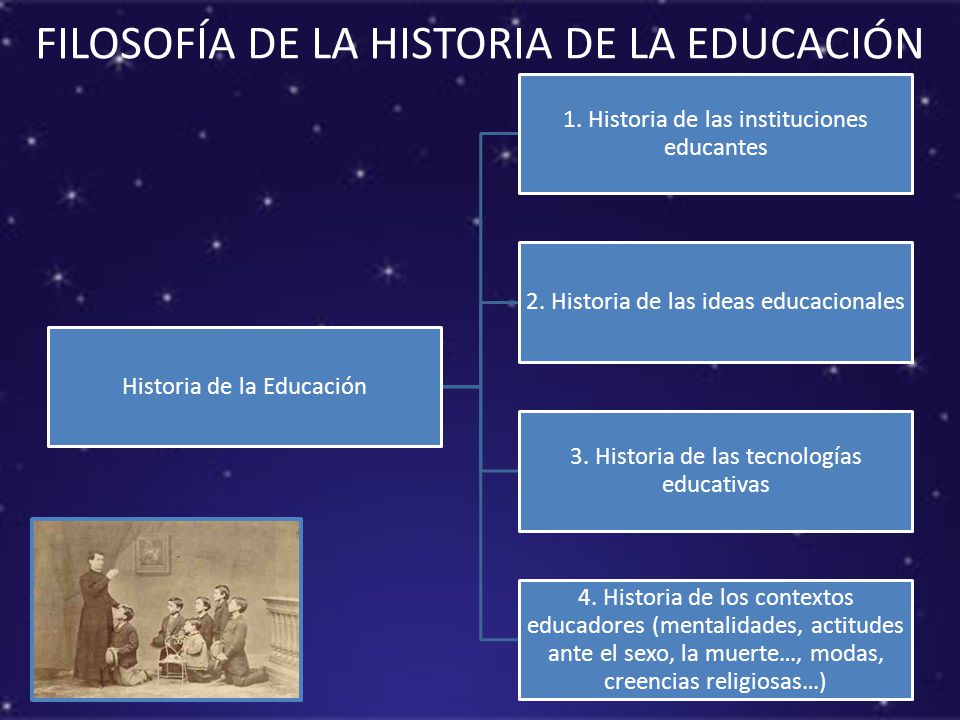 FILOSOFÍA DE LA HISTORIA DE LA EDUCACIÓN

Historia de la Educación

1. Historia de las instituciones educantes

2. Historia de las ideas educacionales

3. Historia de las tecnologías educativas

4. Historia de los contextos educadores (mentalidades, actitudes ante el sexo, la muerte…, modas, creencias religiosas…)